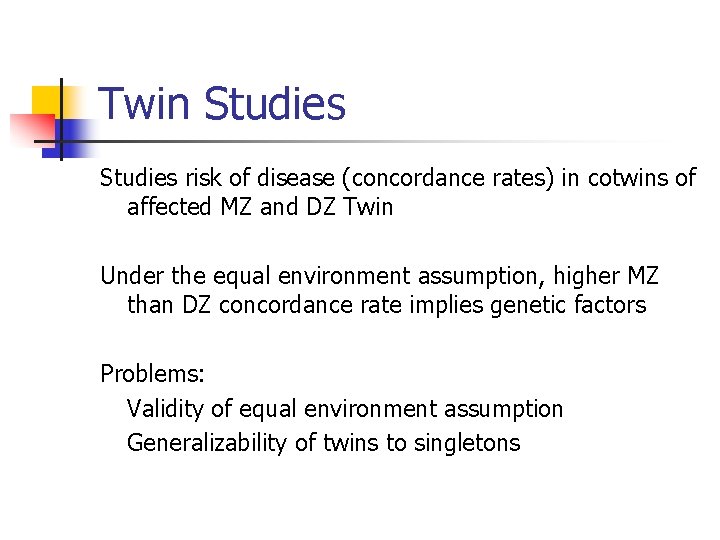 Twin Studies

Studies risk of disease (concordance rates) in cotwins of affected MZ and DZ Twin

Under the equal environment assumption, higher MZ than DZ concordance rate implies genetic factors

Problems:

Validity of equal environment assumption

Generalizability of twins to singletons